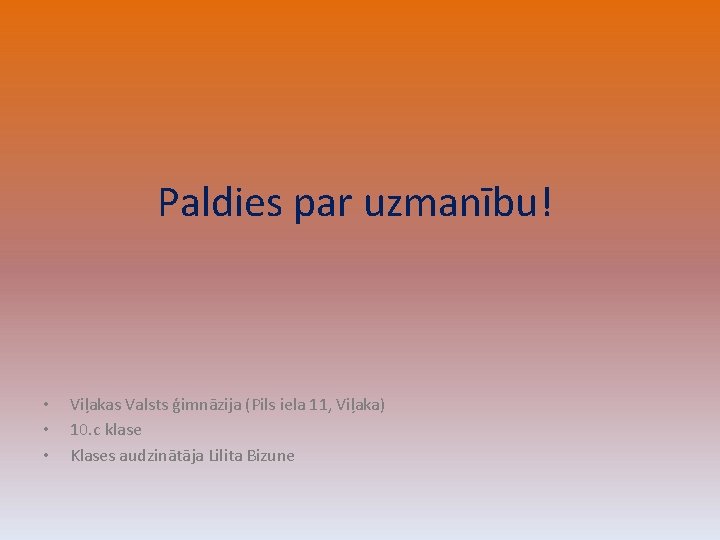 Paldies par uzmanību!

• Viļakas Valsts ģimnāzija (Pils iela 11, Viļaka)
• 10.c klase
• Klases audzinātāja Lilita Bizune